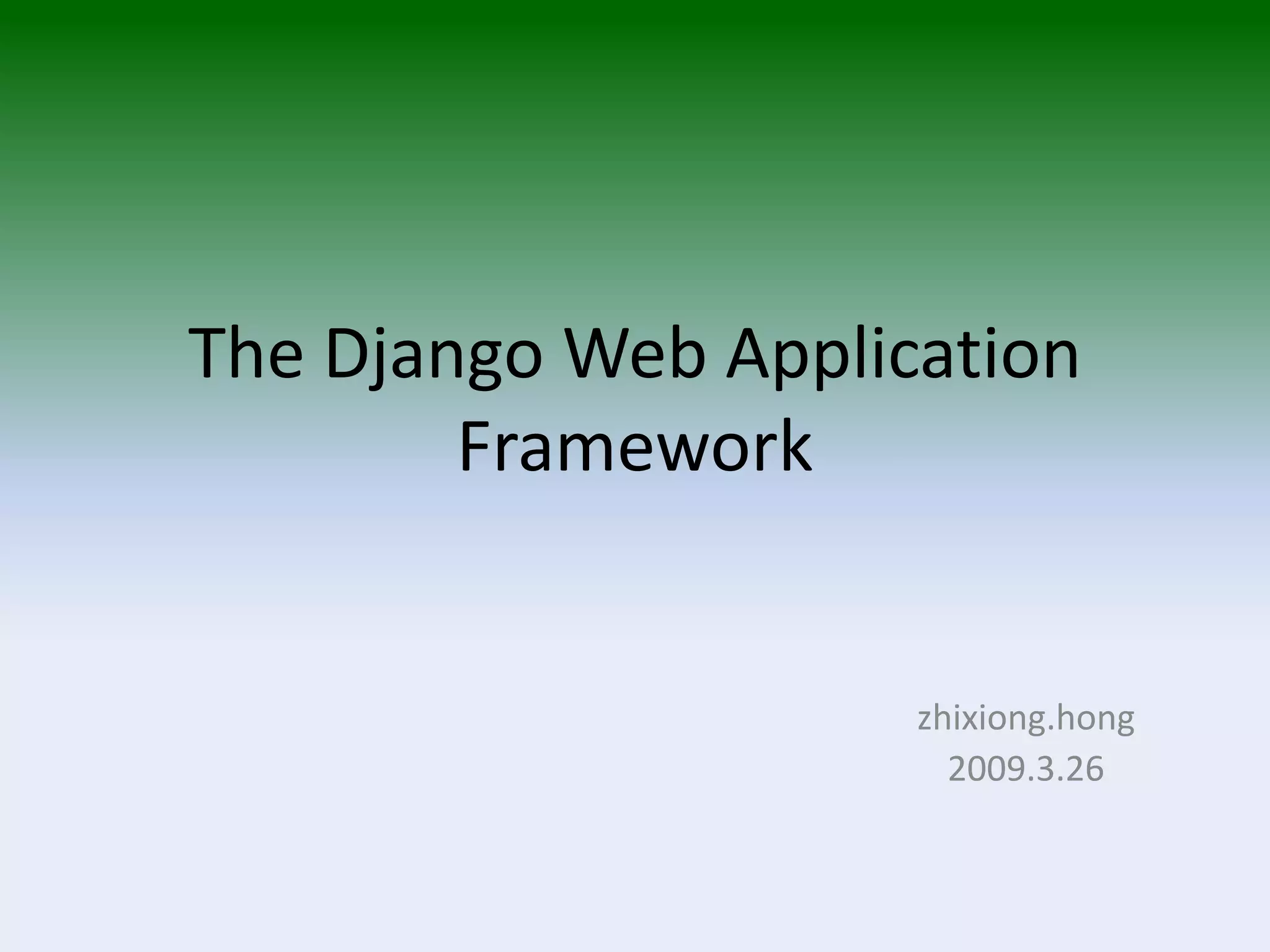 The Django Web Application Framework

zhixiong.hong
2009.3.26